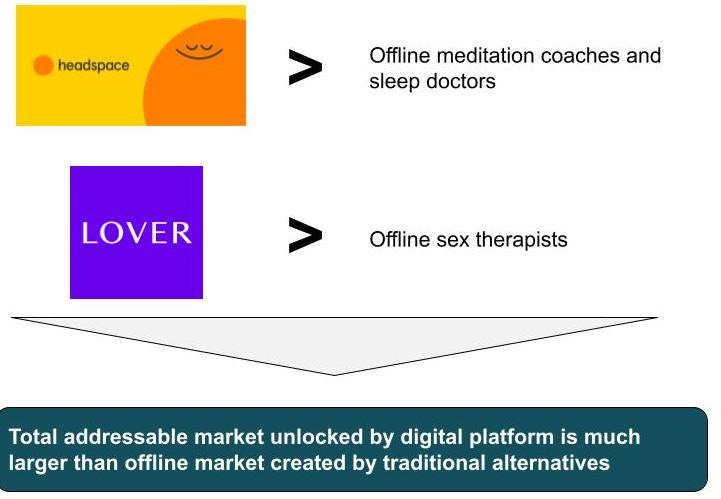 headspace

>

Offline meditation coaches and sleep doctors

LOVER

>

Offline sex therapists

Total addressable market unlocked by digital platform is much larger than offline market created by traditional alternatives